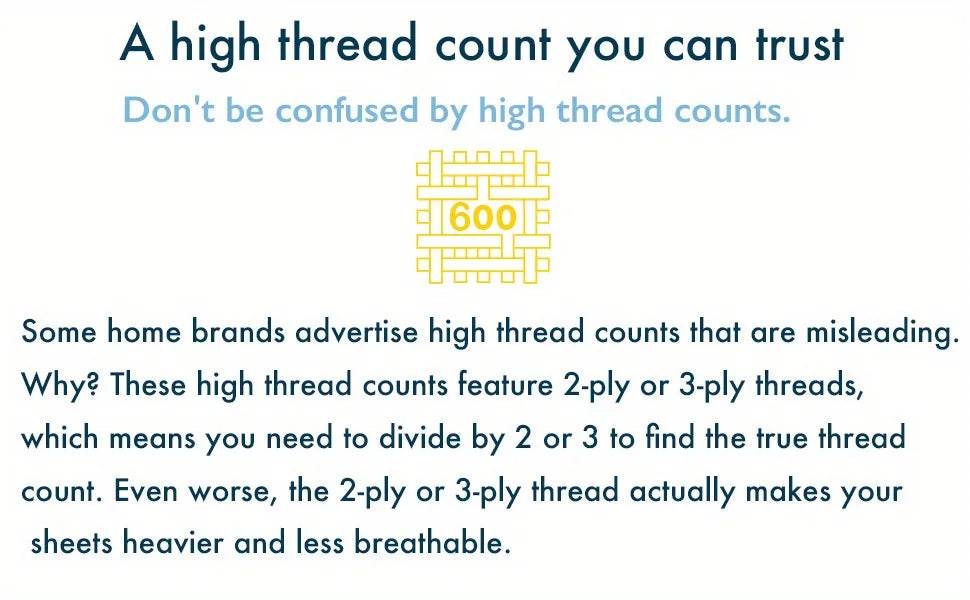 A high thread count you can trust

Don't be confused by high thread counts.

600

Some home brands advertise high thread counts that are misleading. Why? These high thread counts feature 2-ply or 3-ply threads, which means you need to divide by 2 or 3 to find the true thread count. Even worse, the 2-ply or 3-ply thread actually makes your sheets heavier and less breathable.